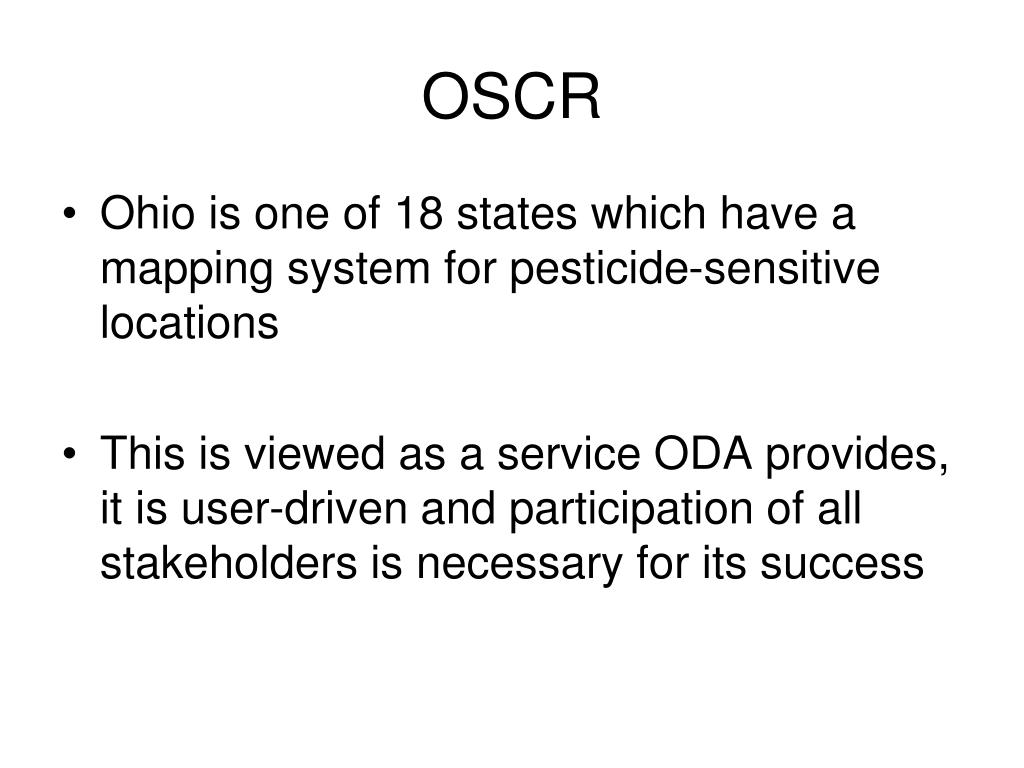 OSCR

• Ohio is one of 18 states which have a mapping system for pesticide-sensitive locations

• This is viewed as a service ODA provides, it is user-driven and participation of all stakeholders is necessary for its success